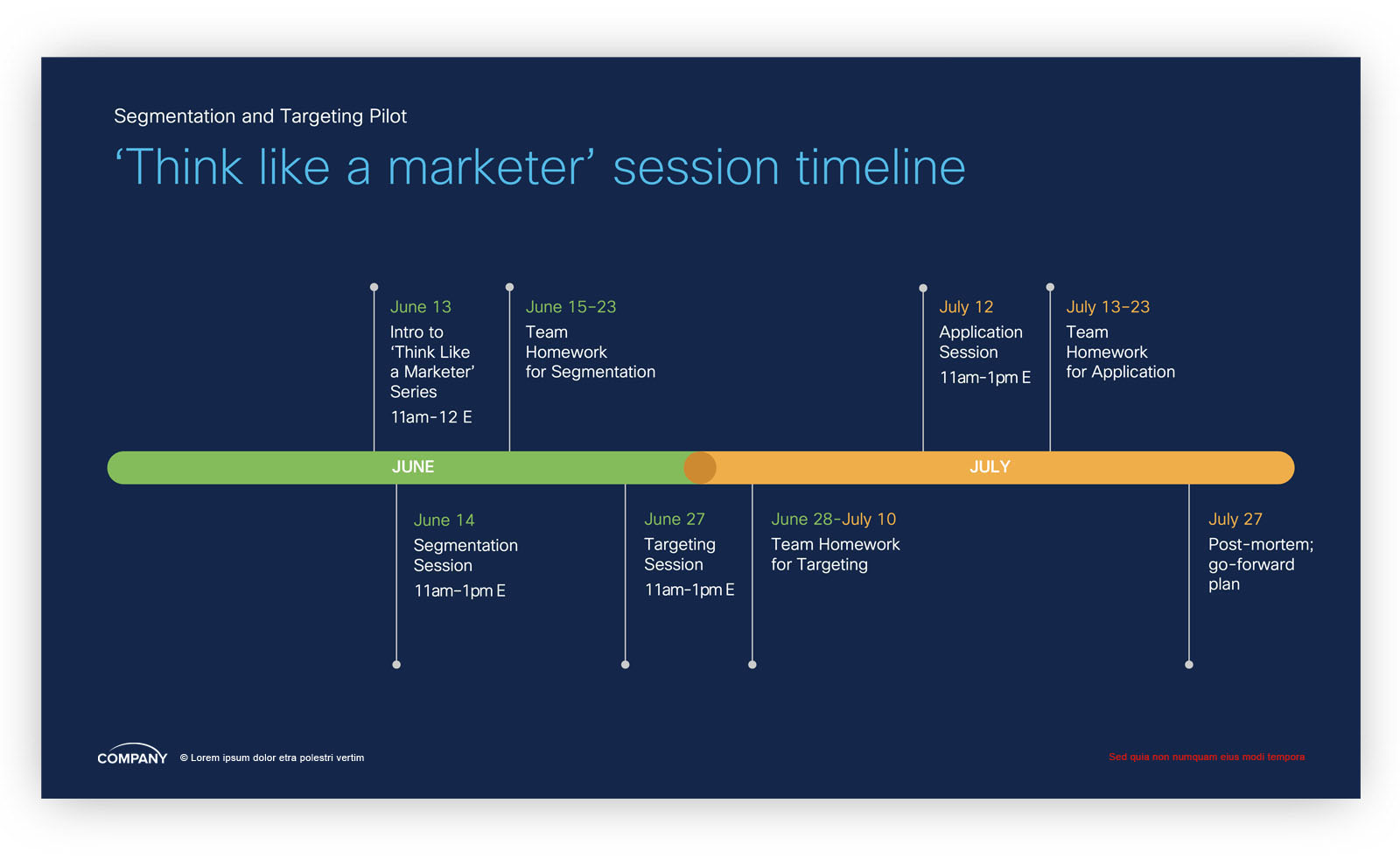 Segmentation and Targeting Pilot

‘Think like a marketer’ session timeline

June 13
Intro to ‘Think Like a Marketer’ Series
11am–12 E

June 15–23
Team Homework for Segmentation

July 12
Application Session
11am–1pm E

July 13–23
Team Homework for Application

JUNE

JULY

June 14
Segmentation Session
11am–1pm E

June 27
Targeting Session
11am–1pm E

June 28–July 10
Team Homework for Targeting

July 27
Post-mortem; go-forward plan

COMPANY © Lorem ipsum dolor etra polestri vertim

Sed quia non numquam eius modi tempora